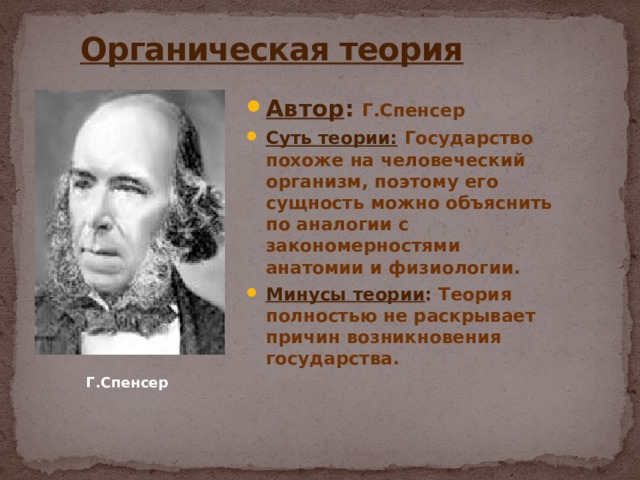 Органическая теория

Автор: Г.Спенсер

Суть теории: Государство похоже на человеческий организм, поэтому его сущность можно объяснить по аналогии с закономерностями анатомии и физиологии.

Минусы теории: Теория полностью не раскрывает причин возникновения государства.

Г.Спенсер